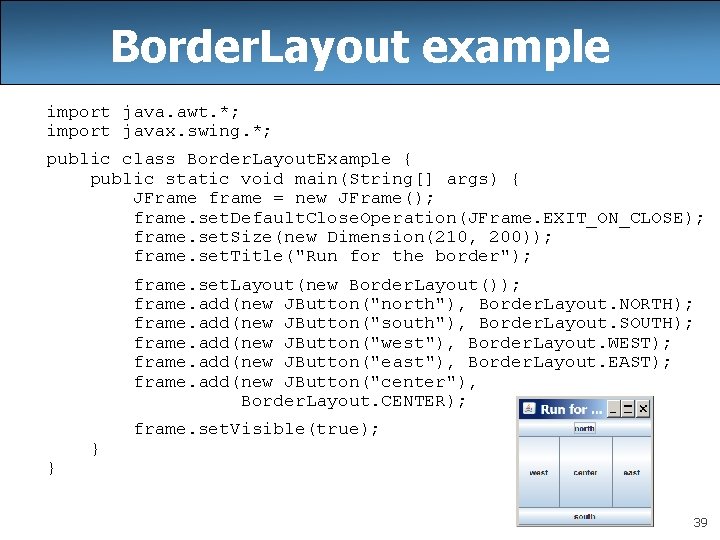 BorderLayout example

import java.awt.*;
import javax.swing.*;

public class BorderLayoutExample {
    public static void main(String[] args) {
        JFrame frame = new JFrame();
        frame.setDefaultCloseOperation(JFrame.EXIT_ON_CLOSE);
        frame.setSize(new Dimension(210, 200));
        frame.setTitle("Run for the border");

        frame.setLayout(new BorderLayout());
        frame.add(new JButton("north"), BorderLayout.NORTH);
        frame.add(new JButton("south"), BorderLayout.SOUTH);
        frame.add(new JButton("west"), BorderLayout.WEST);
        frame.add(new JButton("east"), BorderLayout.EAST);
        frame.add(new JButton("center"),
                BorderLayout.CENTER);

        frame.setVisible(true);
    }
}

Run for ...

north

west

center

east

south

39